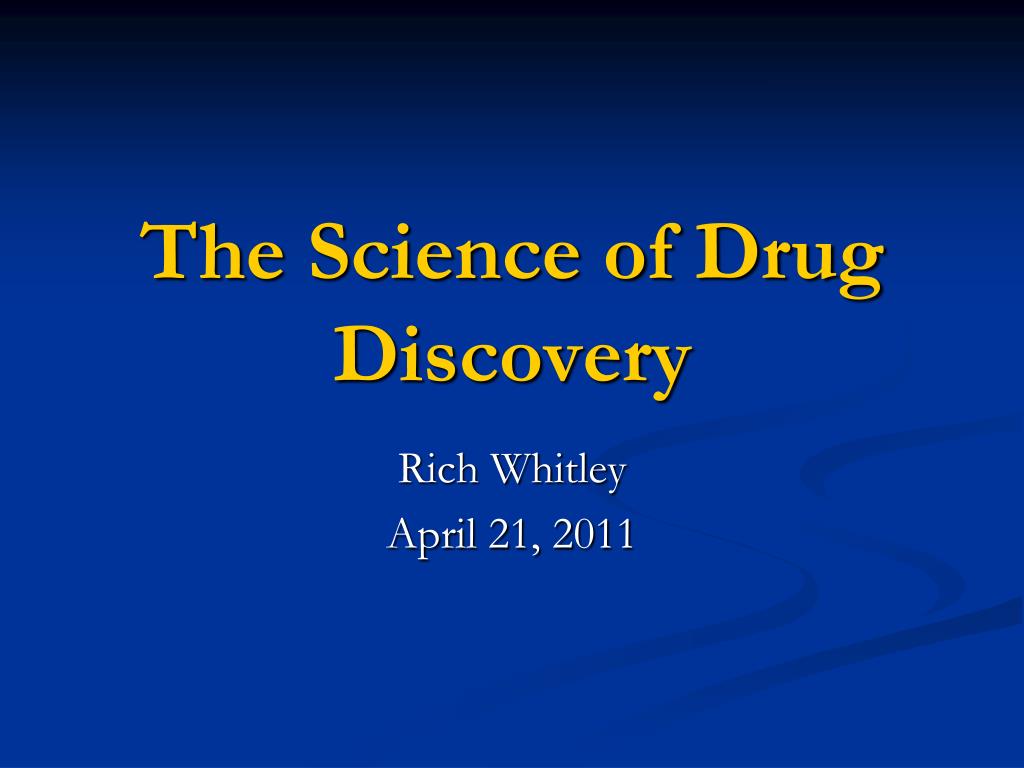 The Science of Drug Discovery

Rich Whitley
April 21, 2011